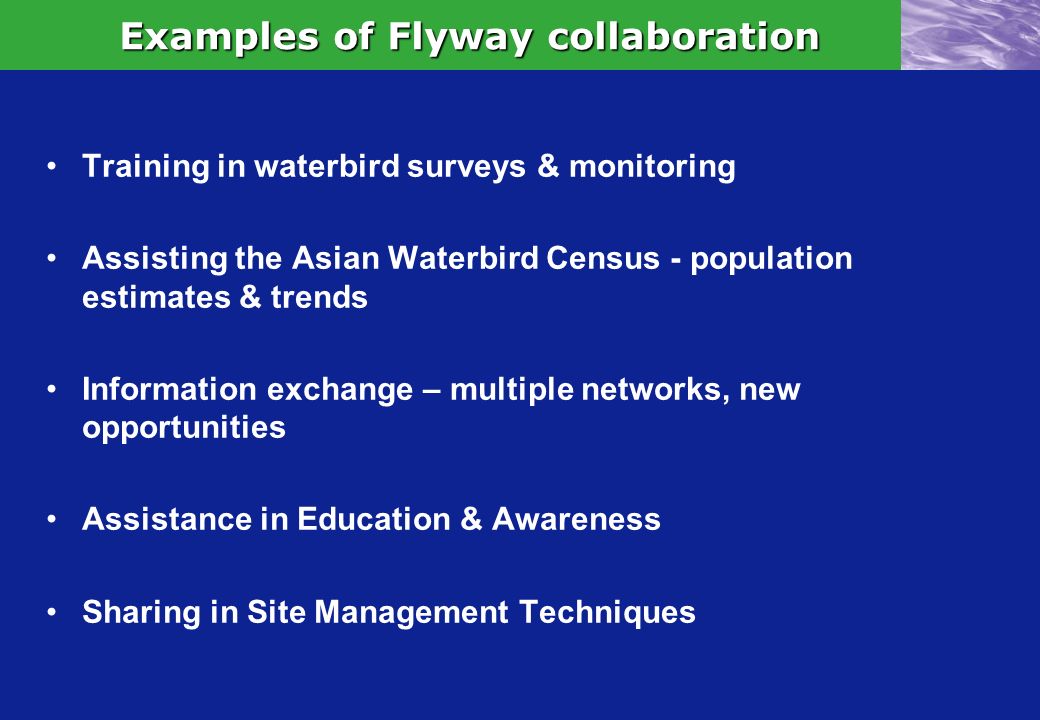 Examples of Flyway collaboration

• Training in waterbird surveys & monitoring

• Assisting the Asian Waterbird Census - population estimates & trends

• Information exchange – multiple networks, new opportunities

• Assistance in Education & Awareness

• Sharing in Site Management Techniques